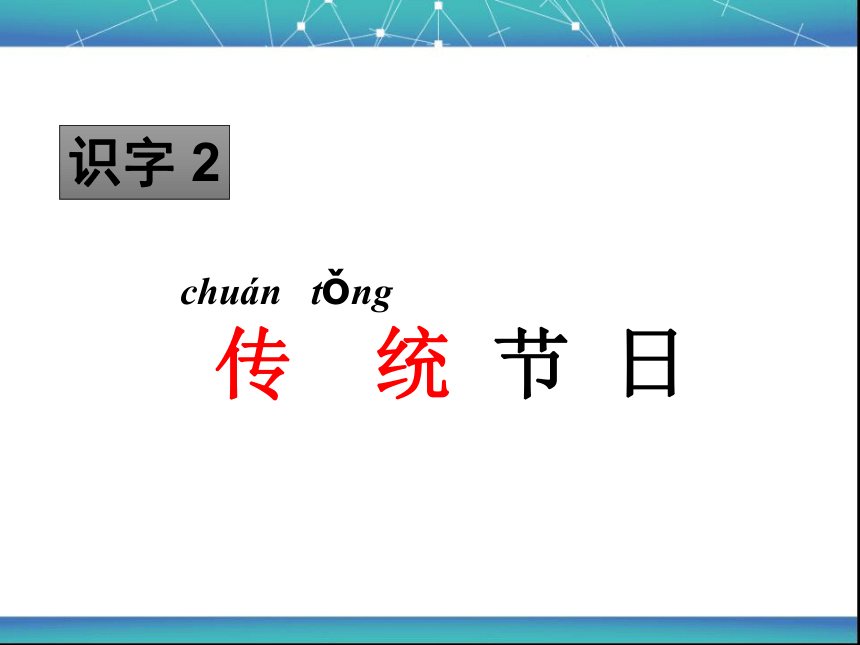 识字 2

chuán tǒng
传 统 节 日